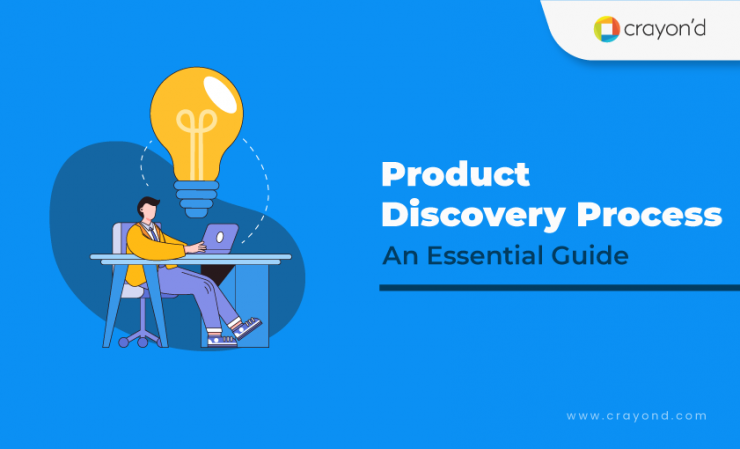 crayon'd

Product Discovery Process

An Essential Guide

www.crayond.com